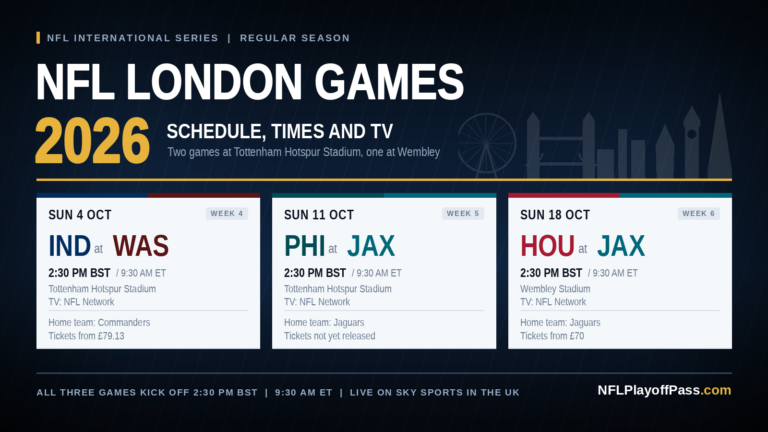 NFL INTERNATIONAL SERIES | REGULAR SEASON

NFL LONDON GAMES

2026

SCHEDULE, TIMES AND TV

Two games at Tottenham Hotspur Stadium, one at Wembley

SUN 4 OCT

WEEK 4

IND at WAS

2:30 PM BST / 9:30 AM ET

Tottenham Hotspur Stadium
TV: NFL Network

Home team: Commanders
Tickets from £79.13

SUN 11 OCT

WEEK 5

PHI at JAX

2:30 PM BST / 9:30 AM ET

Tottenham Hotspur Stadium
TV: NFL Network

Home team: Jaguars
Tickets not yet released

SUN 18 OCT

WEEK 6

HOU at JAX

2:30 PM BST / 9:30 AM ET

Wembley Stadium
TV: NFL Network

Home team: Jaguars
Tickets from £70

ALL THREE GAMES KICK OFF 2:30 PM BST | 9:30 AM ET | LIVE ON SKY SPORTS IN THE UK

NFLPlayoffPass.com